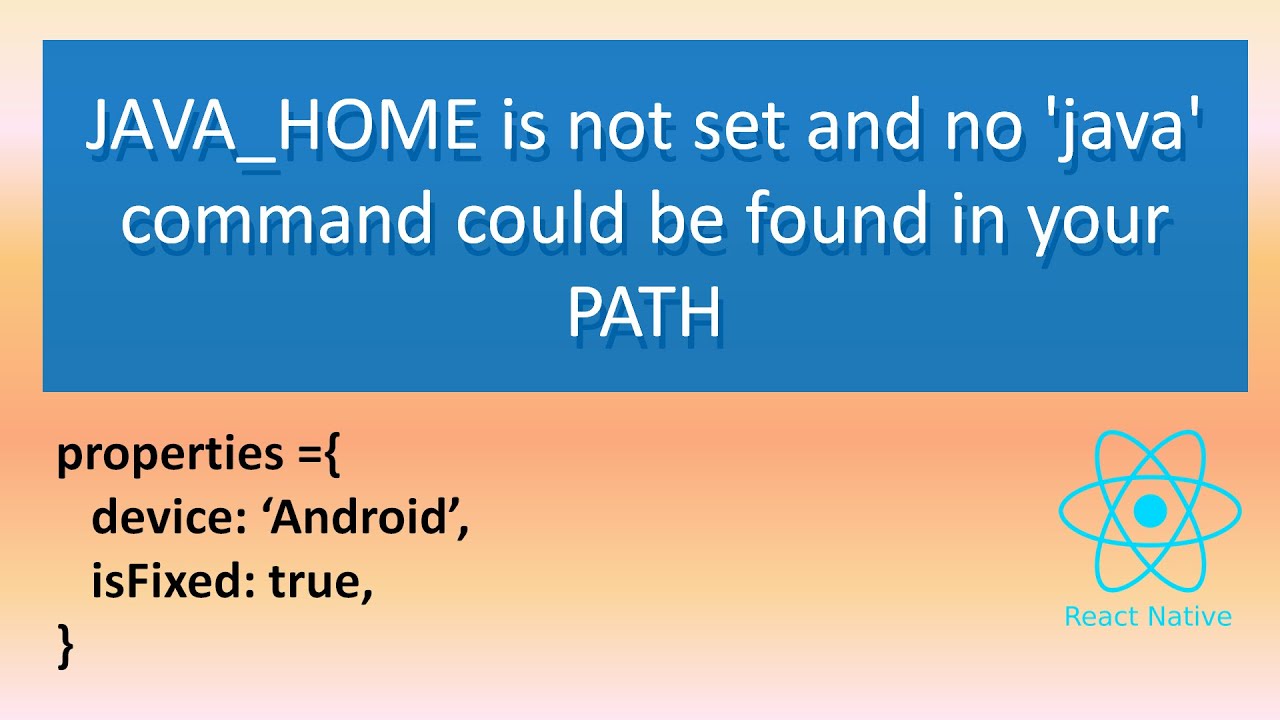 JAVA_HOME is not set and no 'java' command could be found in your PATH

properties ={
device: ‘Android’,
isFixed: true,
}

React Native